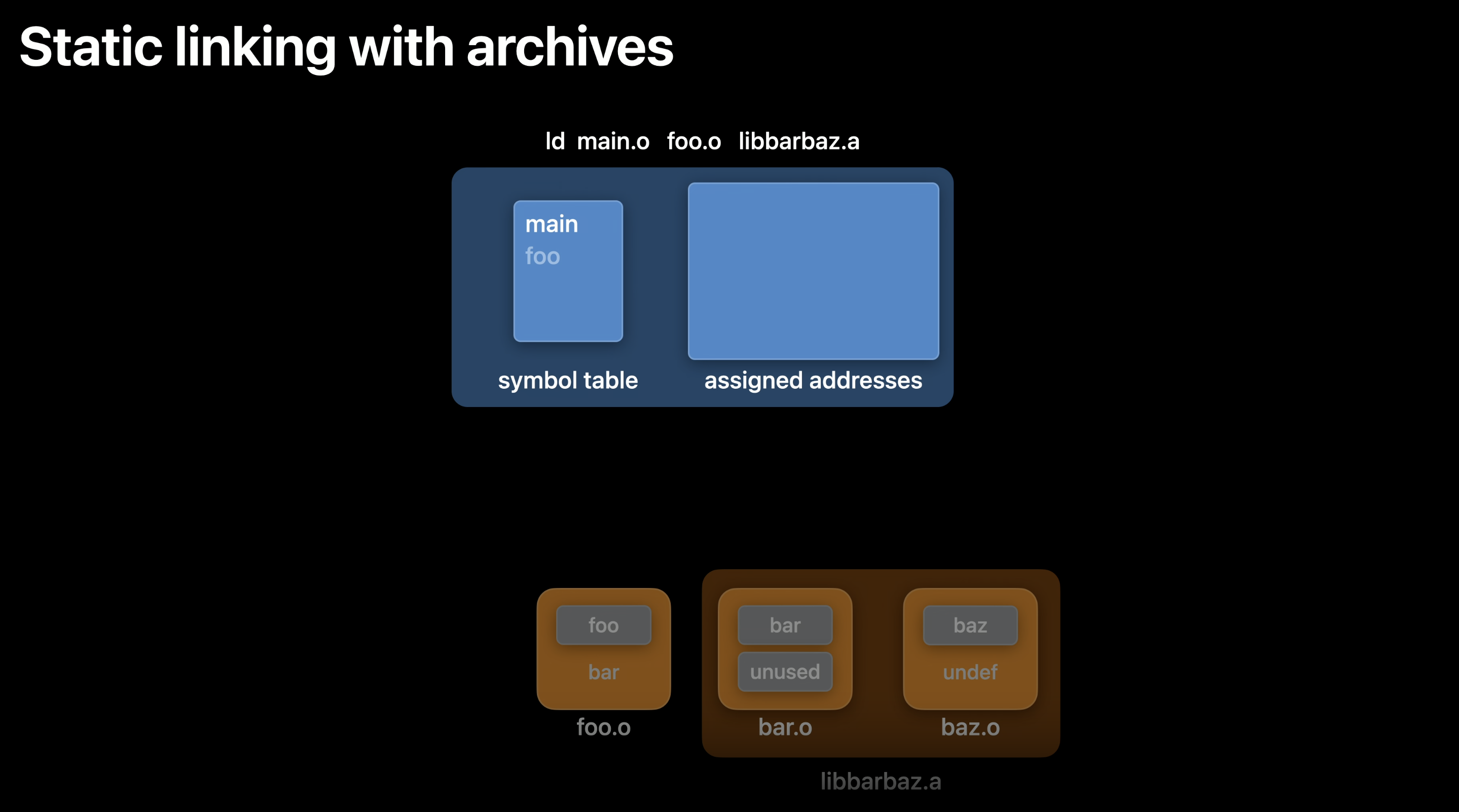 Static linking with archives

ld main.o foo.o libbarbaz.a

main
foo

symbol table

assigned addresses

foo
bar
foo.o

bar
unused
bar.o

baz
undef
baz.o

libbarbaz.a